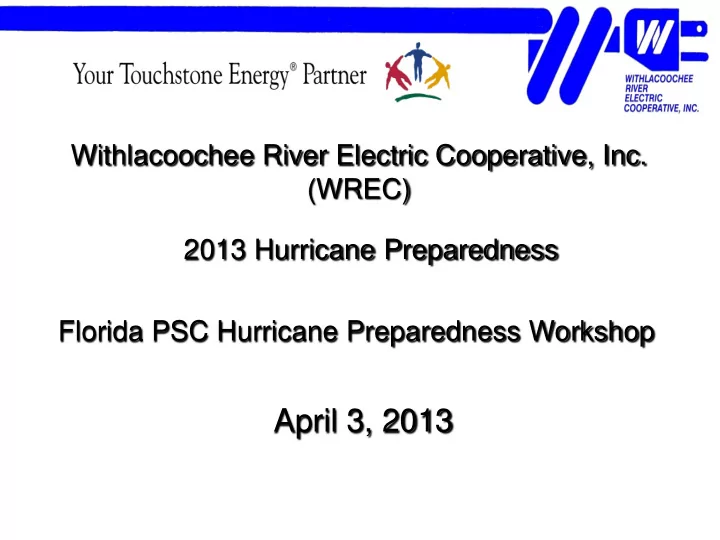 Your Touchstone Energy® Partner

W

WITHLACOOCHEE RIVER ELECTRIC COOPERATIVE, INC.

Withlacoochee River Electric Cooperative, Inc. (WREC)

2013 Hurricane Preparedness

Florida PSC Hurricane Preparedness Workshop

April 3, 2013